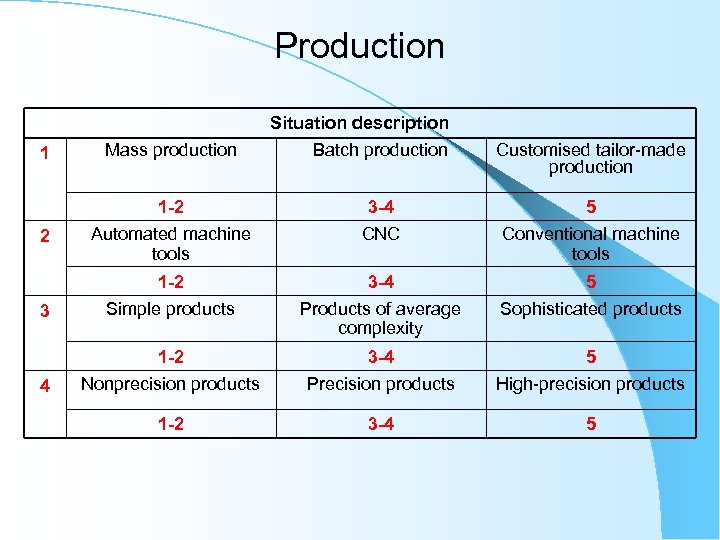 Production

| Situation description | | | |
|---|---|---|---|
| 1 | Mass production | Batch production | Customised tailor-made production |
| | 1-2 | 3-4 | 5 |
| 2 | Automated machine tools | CNC | Conventional machine tools |
| | 1-2 | 3-4 | 5 |
| 3 | Simple products | Products of average complexity | Sophisticated products |
| | 1-2 | 3-4 | 5 |
| 4 | Nonprecision products | Precision products | High-precision products |
| | 1-2 | 3-4 | 5 |